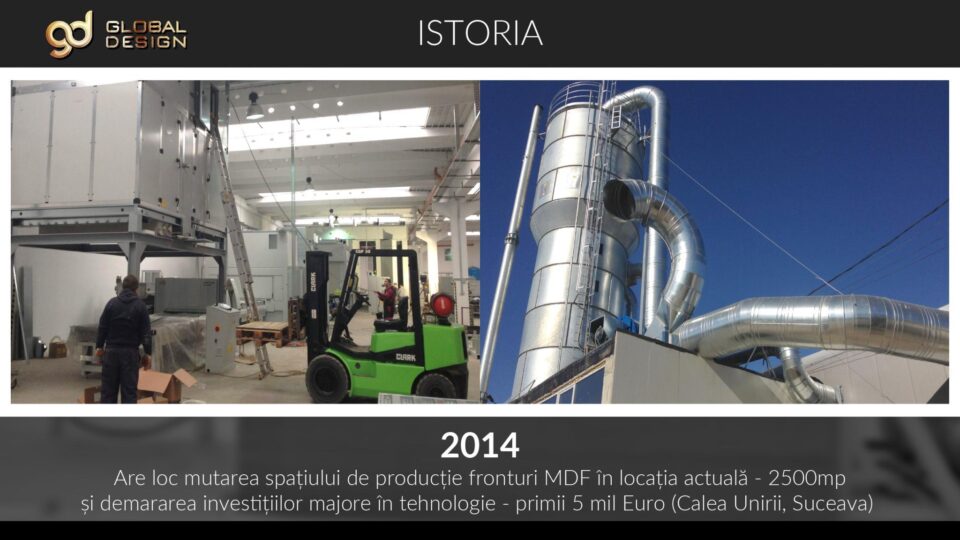 gd GLOBAL DESIGN

ISTORIA

CLARK

CLARK

2014

Are loc mutarea spațiului de producție fronturi MDF în locația actuală - 2500mp și demararea investițiilor majore în tehnologie - primii 5 mil Euro (Calea Unirii, Suceava)